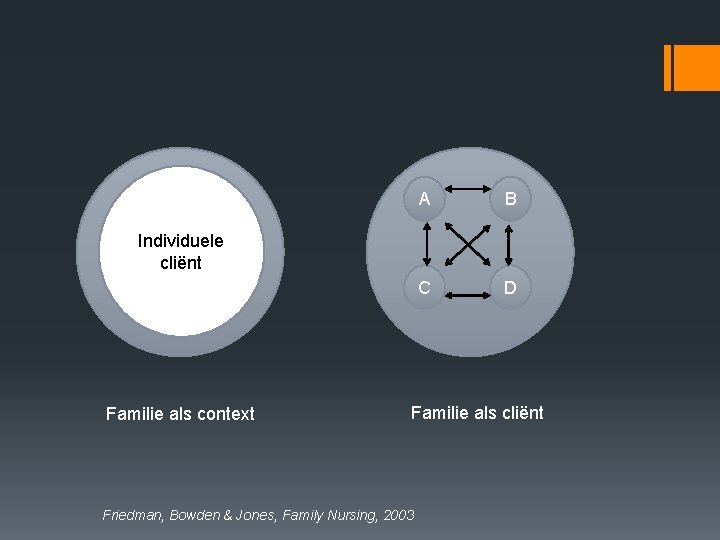 Individuele cliënt

A
B
C
D

Familie als context

Familie als cliënt

Friedman, Bowden & Jones, Family Nursing, 2003